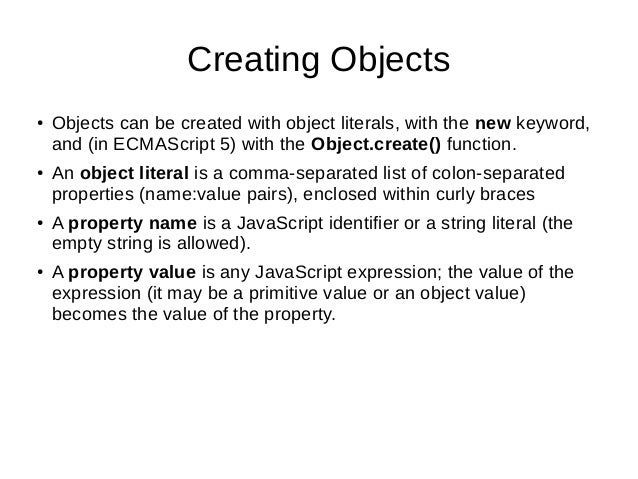 Creating Objects

• Objects can be created with object literals, with the new keyword, and (in ECMAScript 5) with the Object.create() function.

• An object literal is a comma-separated list of colon-separated properties (name:value pairs), enclosed within curly braces

• A property name is a JavaScript identifier or a string literal (the empty string is allowed).

• A property value is any JavaScript expression; the value of the expression (it may be a primitive value or an object value) becomes the value of the property.